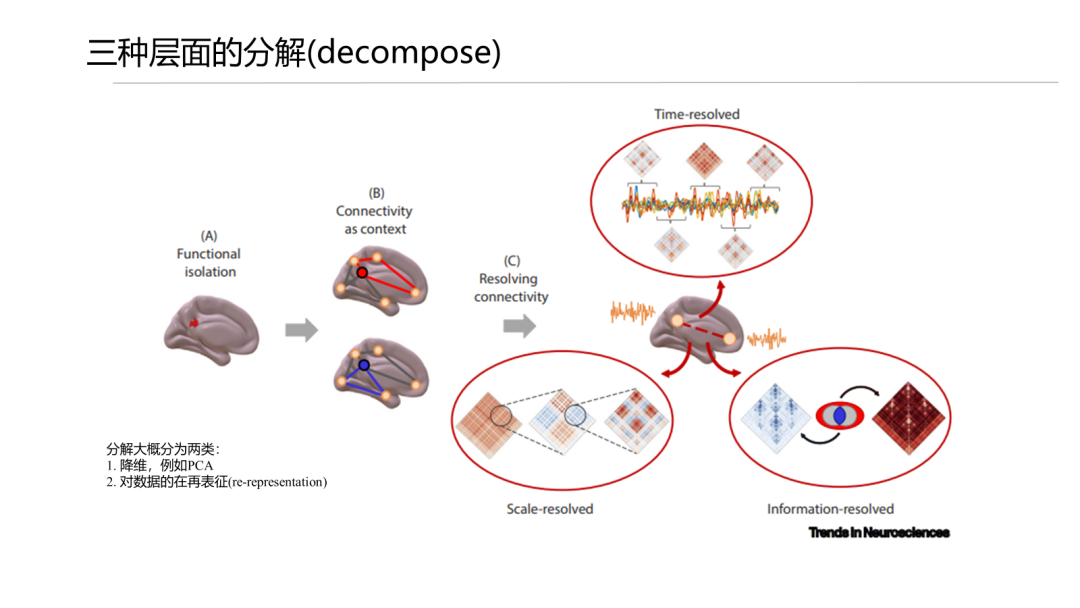 三种层面的分解(decompose)

(A)
Functional isolation

(B)
Connectivity as context

(C)
Resolving connectivity

Time-resolved

Scale-resolved

Information-resolved

Trends in Neurosciences

分解大概分为两类：
1. 降维，例如PCA
2. 对数据的在再表征(re-representation)